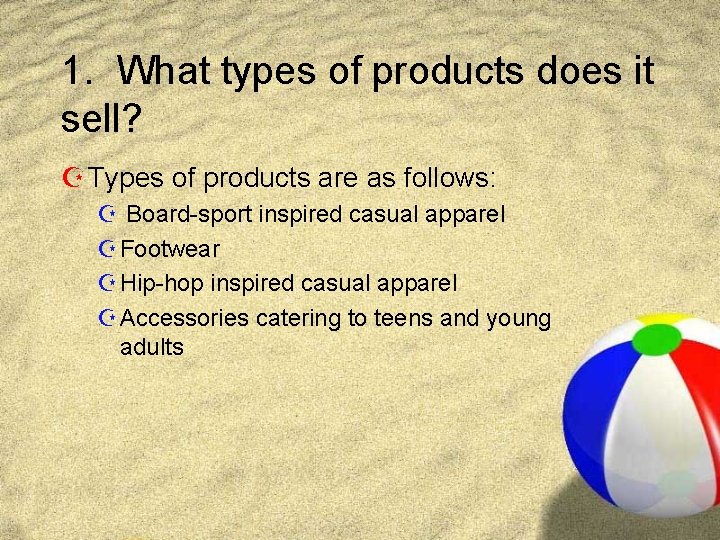 1. What types of products does it sell?

Types of products are as follows:

Board-sport inspired casual apparel

Footwear

Hip-hop inspired casual apparel

Accessories catering to teens and young adults